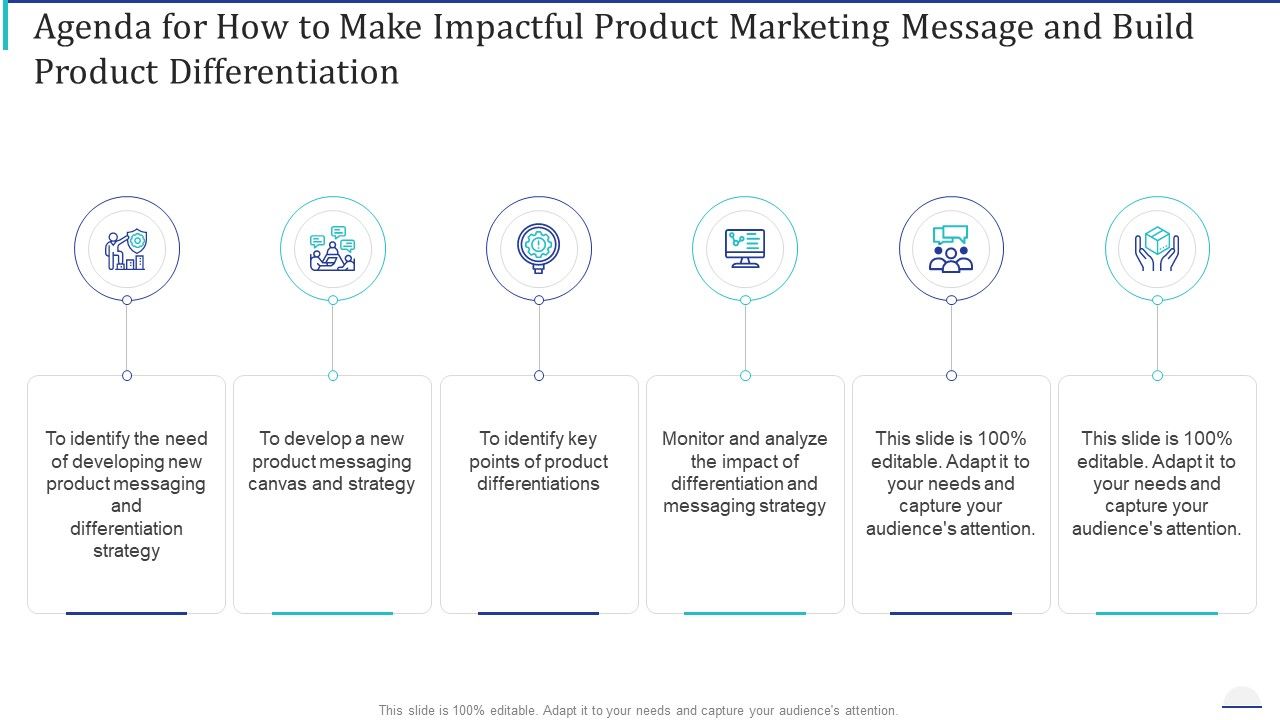 Agenda for How to Make Impactful Product Marketing Message and Build Product Differentiation

To identify the need of developing new product messaging and differentiation strategy

To develop a new product messaging canvas and strategy

To identify key points of product differentiations

Monitor and analyze the impact of differentiation and messaging strategy

This slide is 100% editable. Adapt it to your needs and capture your audience's attention.

This slide is 100% editable. Adapt it to your needs and capture your audience's attention.

This slide is 100% editable. Adapt it to your needs and capture your audience's attention.